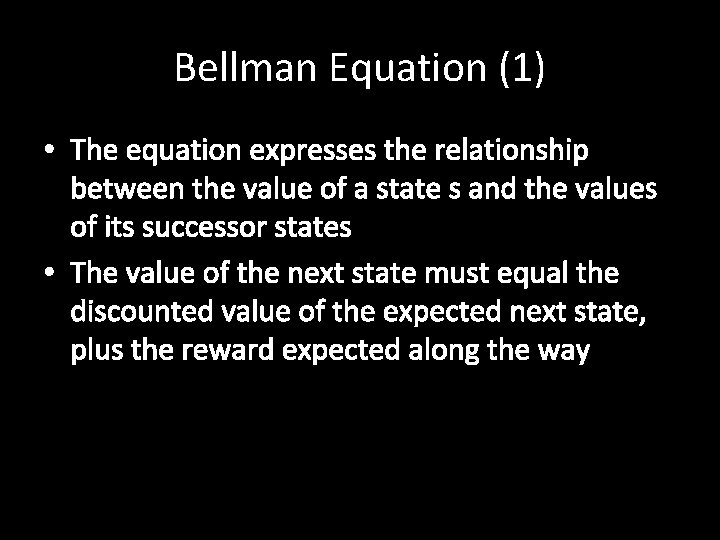 Bellman Equation (1)

• The equation expresses the relationship between the value of a state s and the values of its successor states

• The value of the next state must equal the discounted value of the expected next state, plus the reward expected along the way